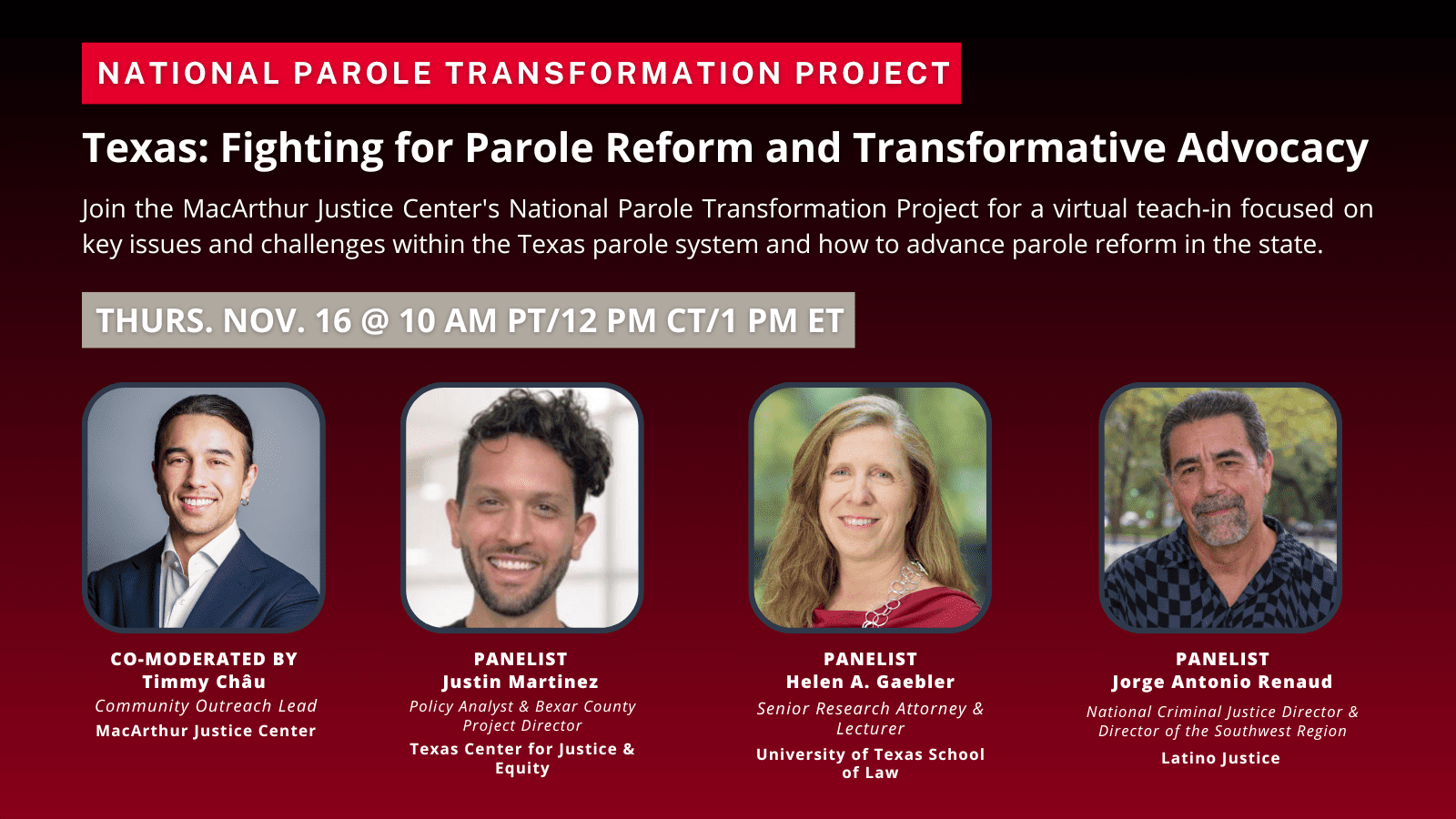 NATIONAL PAROLE TRANSFORMATION PROJECT

Texas: Fighting for Parole Reform and Transformative Advocacy

Join the MacArthur Justice Center's National Parole Transformation Project for a virtual teach-in focused on key issues and challenges within the Texas parole system and how to advance parole reform in the state.

THURS. NOV. 16 @ 10 AM PT/12 PM CT/1 PM ET

CO-MODERATED BY
Timmy Châu
Community Outreach Lead
MacArthur Justice Center

PANELIST
Justin Martinez
Policy Analyst & Bexar County Project Director
Texas Center for Justice & Equity

PANELIST
Helen A. Gaebler
Senior Research Attorney & Lecturer
University of Texas School of Law

PANELIST
Jorge Antonio Renaud
National Criminal Justice Director & Director of the Southwest Region
Latino Justice